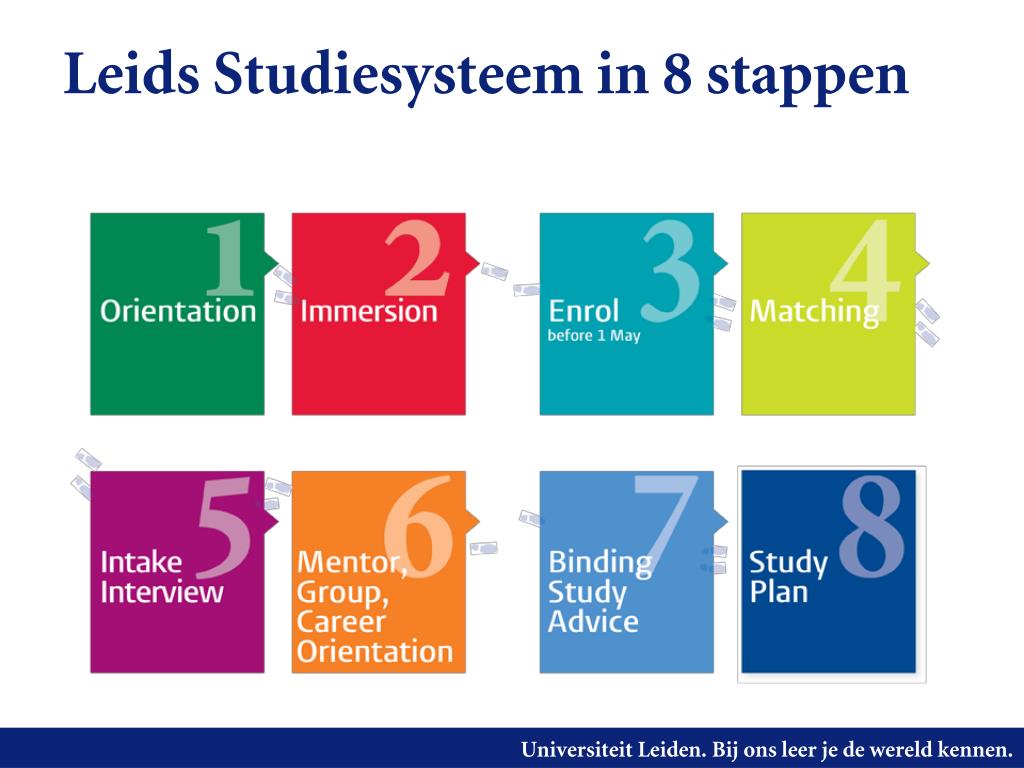 Leids Studiesysteem in 8 stappen

1
Orientation

2
Immersion

3
Enrol
before 1 May

4
Matching

5
Intake Interview

6
Mentor, Group, Career Orientation

7
Binding Study Advice

8
Study Plan

Universiteit Leiden. Bij ons leer je de wereld kennen.